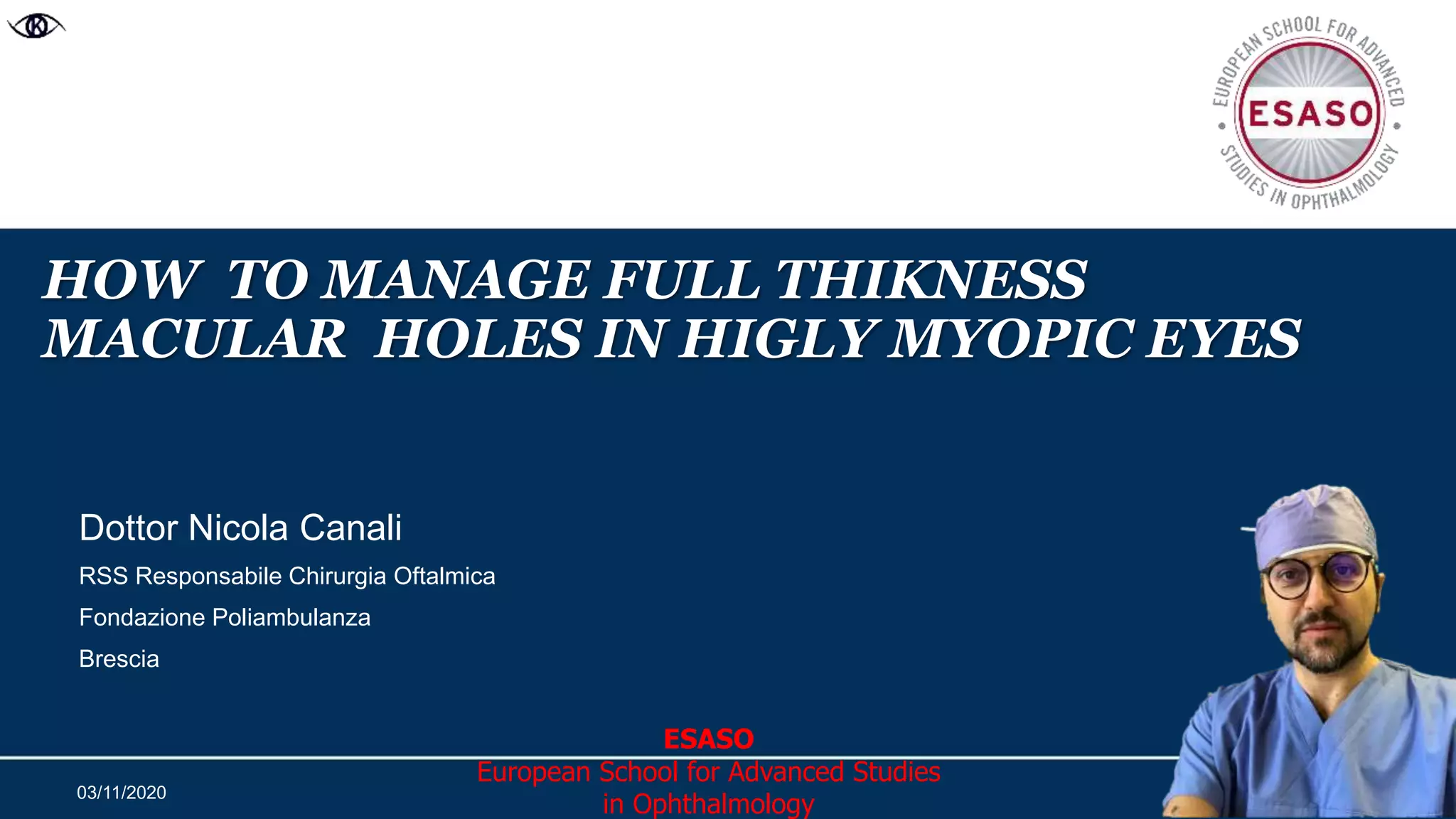 EUROPEAN SCHOOL FOR ADVANCED STUDIES IN OPHTHALMOLOGY
ESASO

HOW TO MANAGE FULL THIKNESS MACULAR HOLES IN HIGLY MYOPIC EYES

Dottor Nicola Canali

RSS Responsabile Chirurgia Oftalmica

Fondazione Poliambulanza

Brescia

ESASO
European School for Advanced Studies in Ophthalmology

03/11/2020